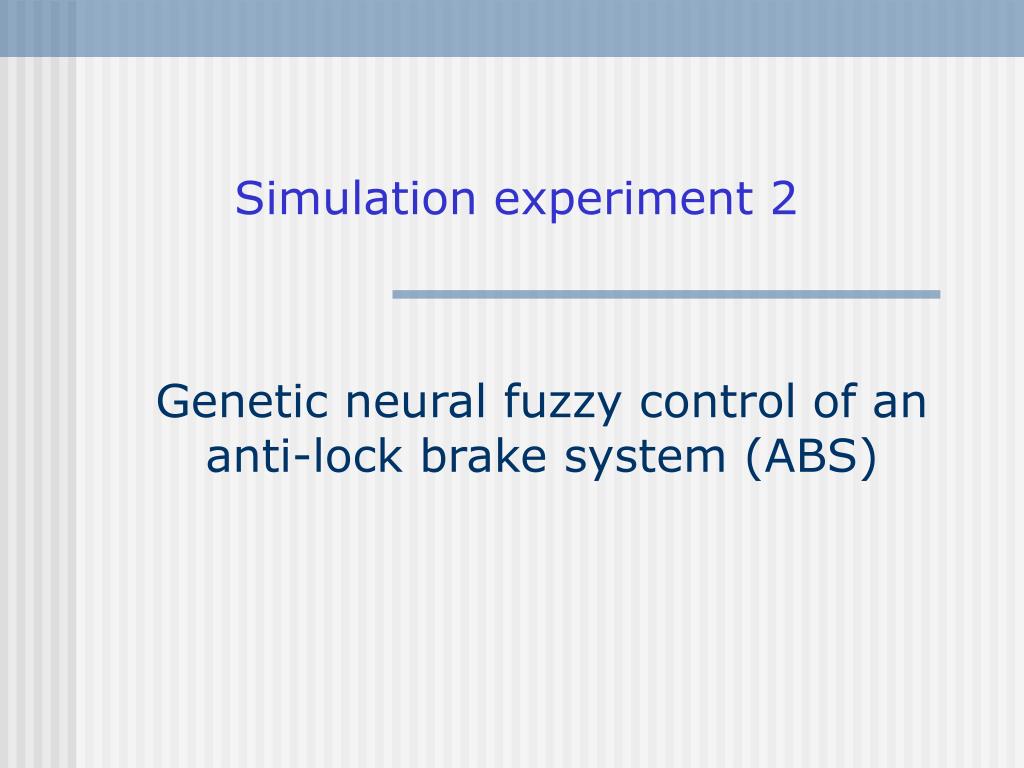 Simulation experiment 2

Genetic neural fuzzy control of an anti-lock brake system (ABS)